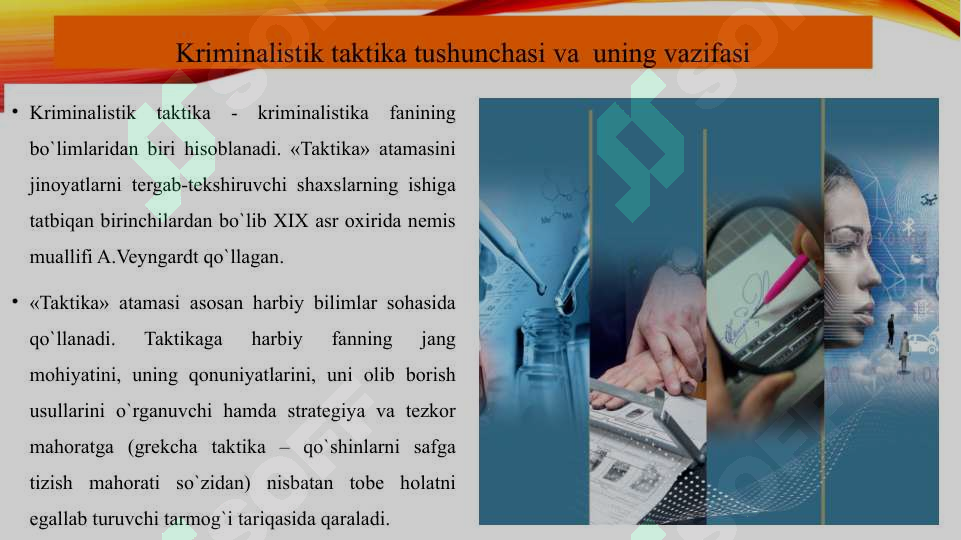 Kriminalistik taktika tushunchasi va uning vazifasi

• Kriminalistik taktika - kriminalistika fanining bo`limlaridan biri hisoblanadi. «Taktika» atamasini jinoyatlarni tergab-tekshiruvchi shaxslarning ishiga tatbiqan birinchilardan bo`lib XIX asr oxirida nemis muallifi A.Veyngardt qo`llagan.

• «Taktika» atamasi asosan harbiy bilimlar sohasida qo`llanadi. Taktikaga harbiy fanning jang mohiyatini, uning qonuniyatlarini, uni olib borish usullarini o`rganuvchi hamda strategiya va tezkor mahoratga (grekcha taktika – qo`shinlarni safga tizish mahorati so`zidan) nisbatan tobe holatni egallab turuvchi tarmog`i tariqasida qaraladi.